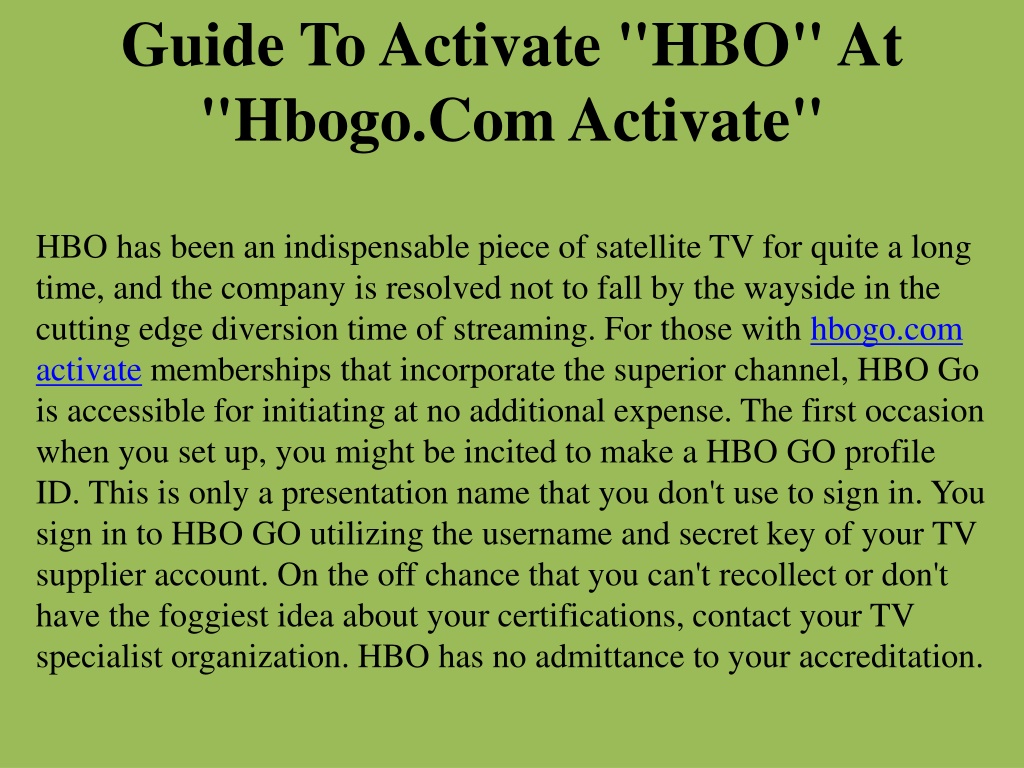 Guide To Activate "HBO" At "Hbogo.Com Activate"

HBO has been an indispensable piece of satellite TV for quite a long time, and the company is resolved not to fall by the wayside in the cutting edge diversion time of streaming. For those with hbogo.com activate memberships that incorporate the superior channel, HBO Go is accessible for initiating at no additional expense. The first occasion when you set up, you might be incited to make a HBO GO profile ID. This is only a presentation name that you don't use to sign in. You sign in to HBO GO utilizing the username and secret key of your TV supplier account. On the off chance that you can't recollect or don't have the foggiest idea about your certifications, contact your TV specialist organization. HBO has no admittance to your accreditation.